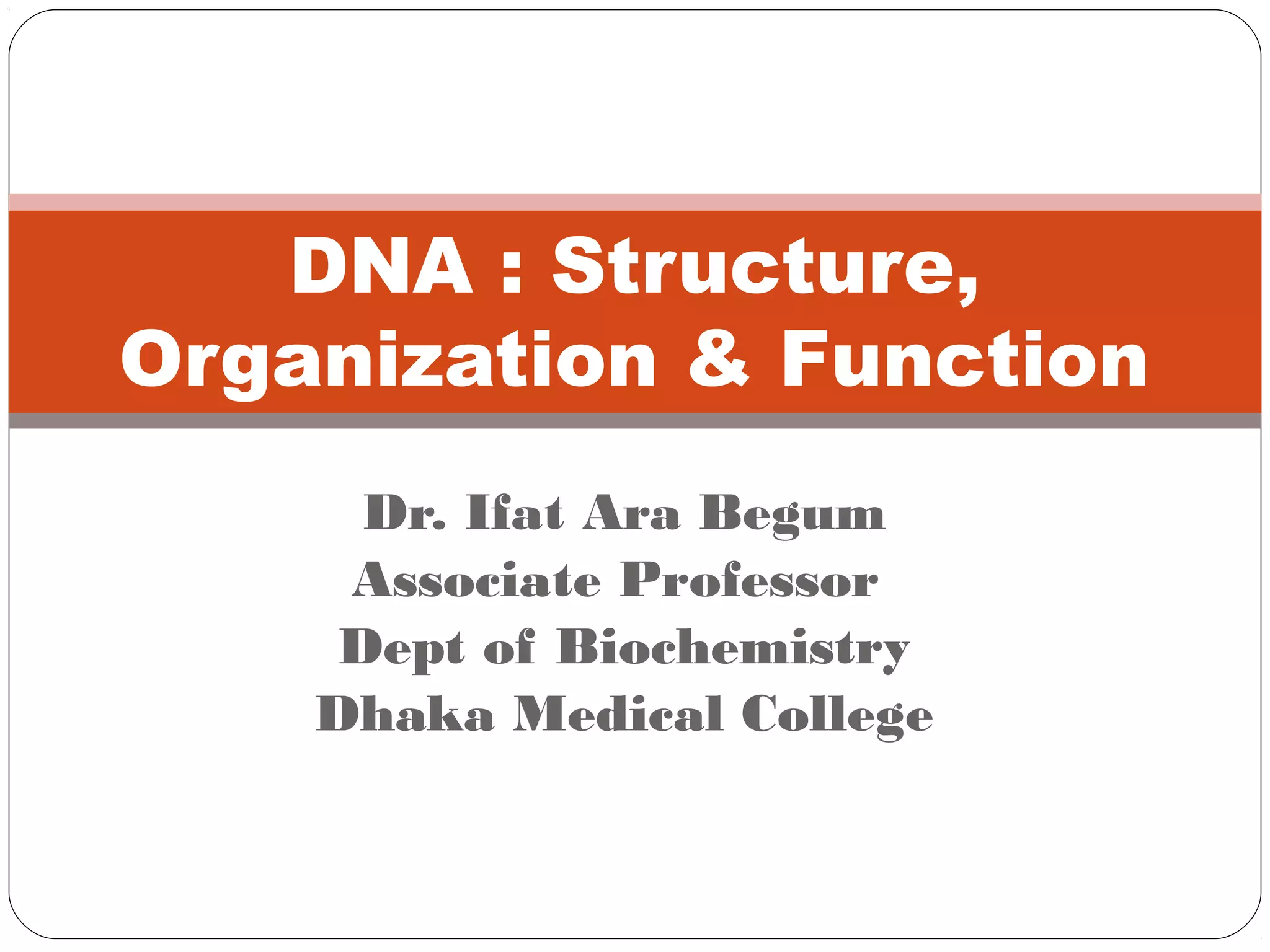 DNA : Structure, Organization & Function

Dr. Ifat Ara Begum
Associate Professor
Dept of Biochemistry
Dhaka Medical College